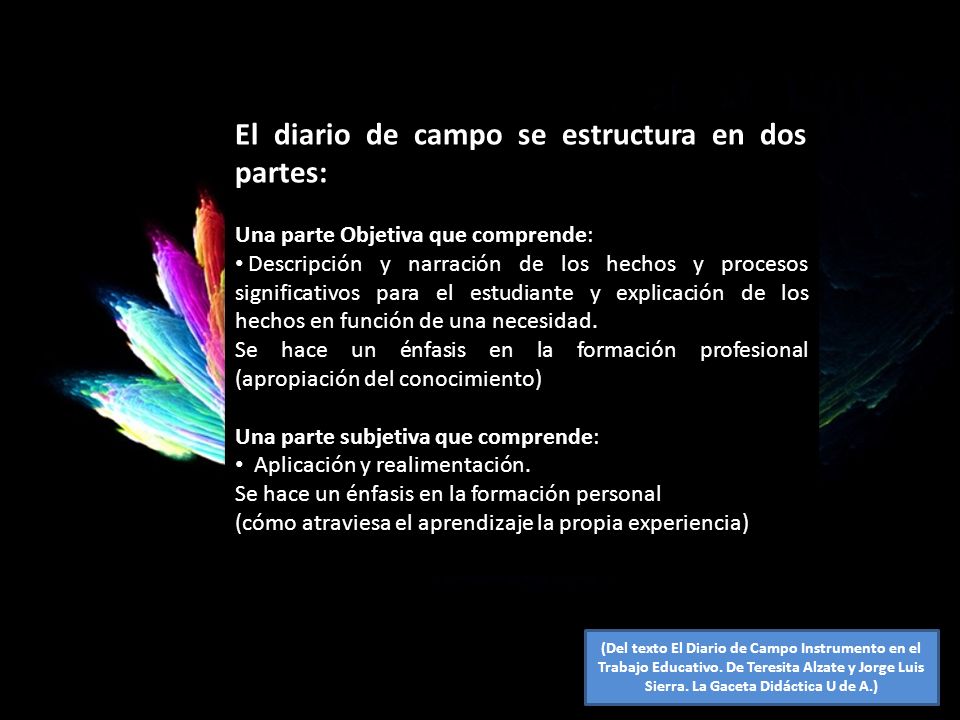 El diario de campo se estructura en dos partes:

Una parte Objetiva que comprende:
• Descripción y narración de los hechos y procesos significativos para el estudiante y explicación de los hechos en función de una necesidad.
Se hace un énfasis en la formación profesional (apropiación del conocimiento)

Una parte subjetiva que comprende:
• Aplicación y realimentación.
Se hace un énfasis en la formación personal
(cómo atraviesa el aprendizaje la propia experiencia)

(Del texto El Diario de Campo Instrumento en el Trabajo Educativo. De Teresita Alzate y Jorge Luis Sierra. La Gaceta Didáctica U de A.)